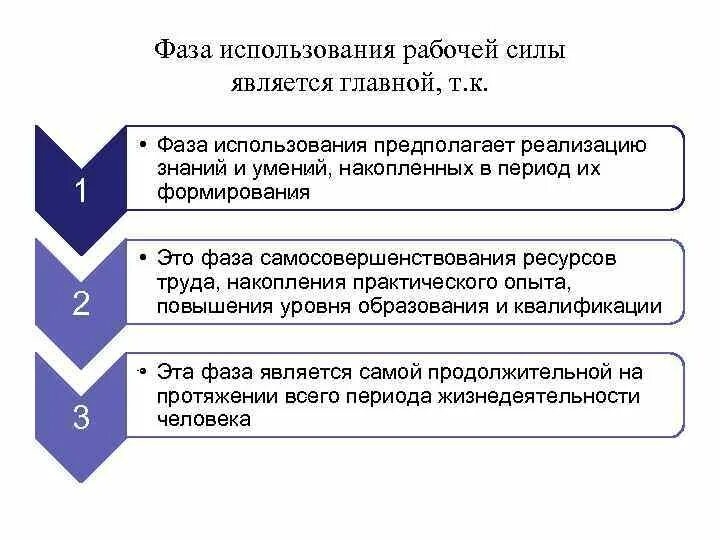 Фаза использования рабочей силы является главной, т.к.

1

• Фаза использования предполагает реализацию знаний и умений, накопленных в период их формирования

2

• Это фаза самосовершенствования ресурсов труда, накопления практического опыта, повышения уровня образования и квалификации

3

• Эта фаза является самой продолжительной на протяжении всего периода жизнедеятельности человека